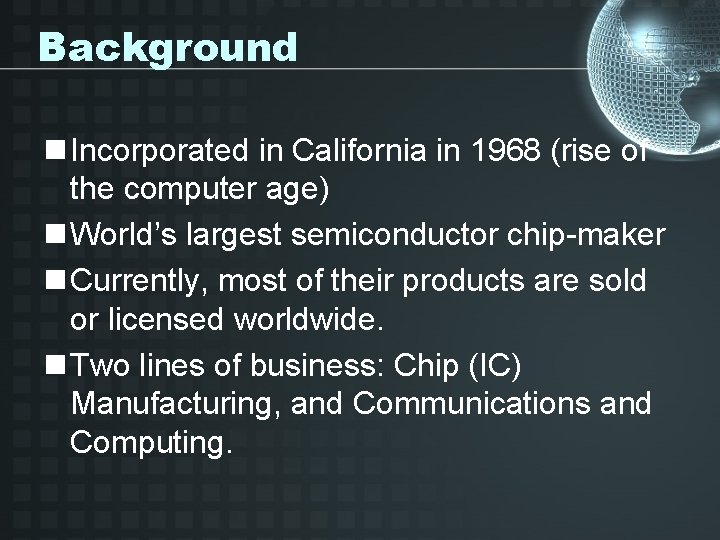 Background

Incorporated in California in 1968 (rise of the computer age)

World's largest semiconductor chip-maker

Currently, most of their products are sold or licensed worldwide.

Two lines of business: Chip (IC) Manufacturing, and Communications and Computing.